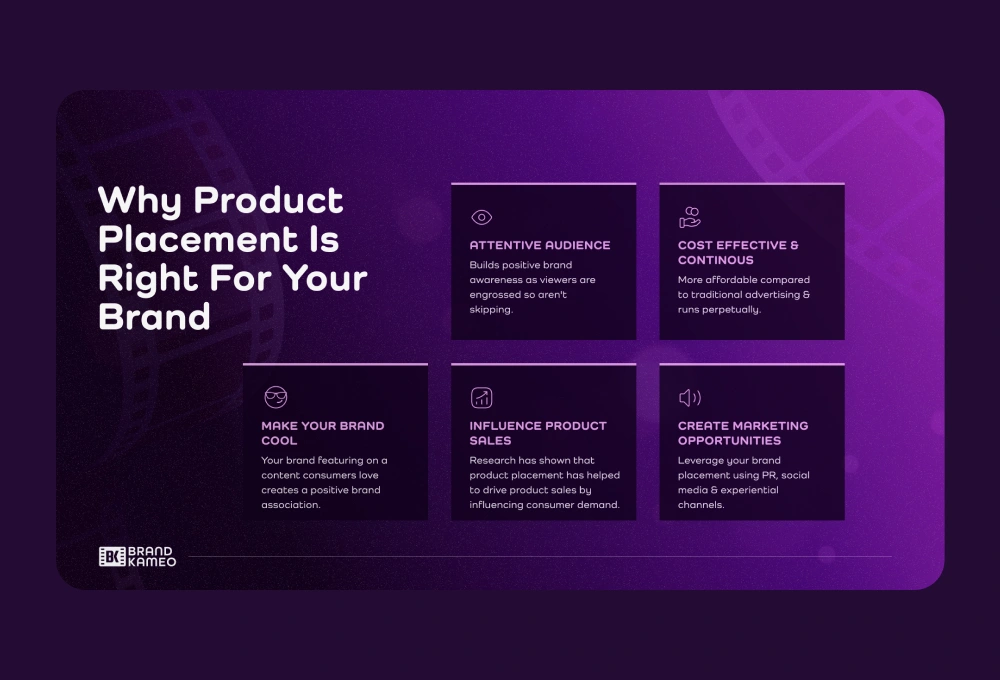 Why Product Placement Is Right For Your Brand

ATTENTIVE AUDIENCE
Builds positive brand awareness as viewers are engrossed so aren't skipping.

COST EFFECTIVE & CONTINOUS
More affordable compared to traditional advertising & runs perpetually.

MAKE YOUR BRAND COOL
Your brand featuring on a content consumers love creates a positive brand association.

INFLUENCE PRODUCT SALES
Research has shown that product placement has helped to drive product sales by influencing consumer demand.

CREATE MARKETING OPPORTUNITIES
Leverage your brand placement using PR, social media & experiential channels.

BK BRAND KAMEO